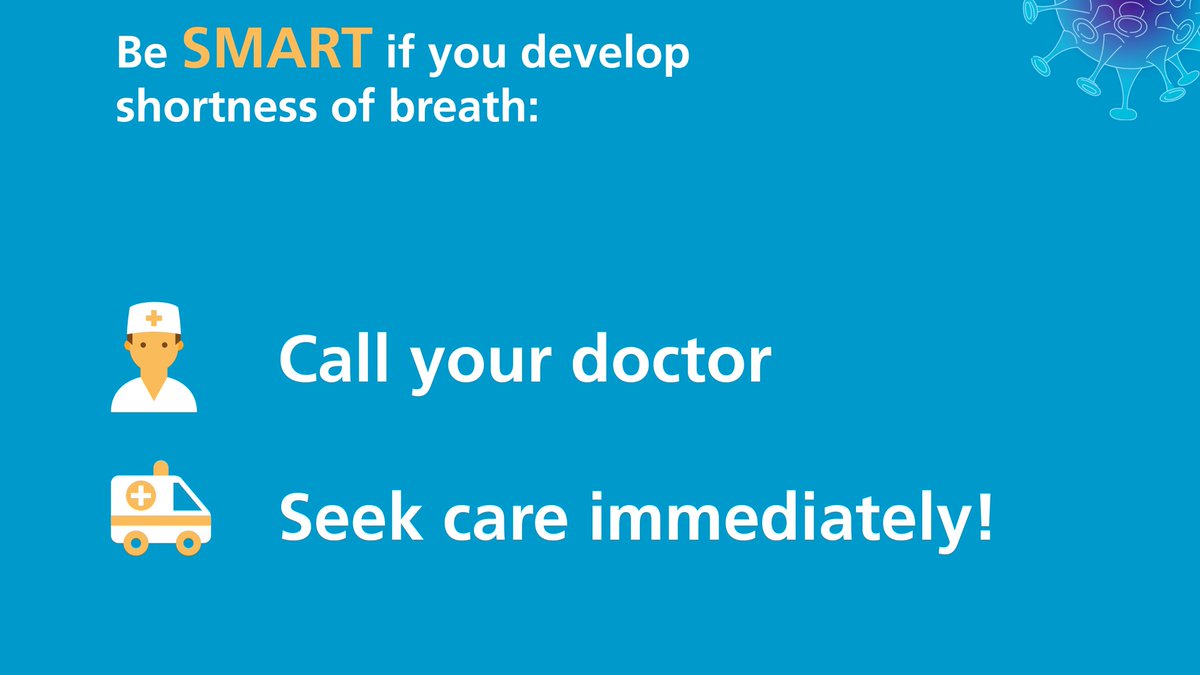 Be SMART if you develop shortness of breath:

Call your doctor

Seek care immediately!